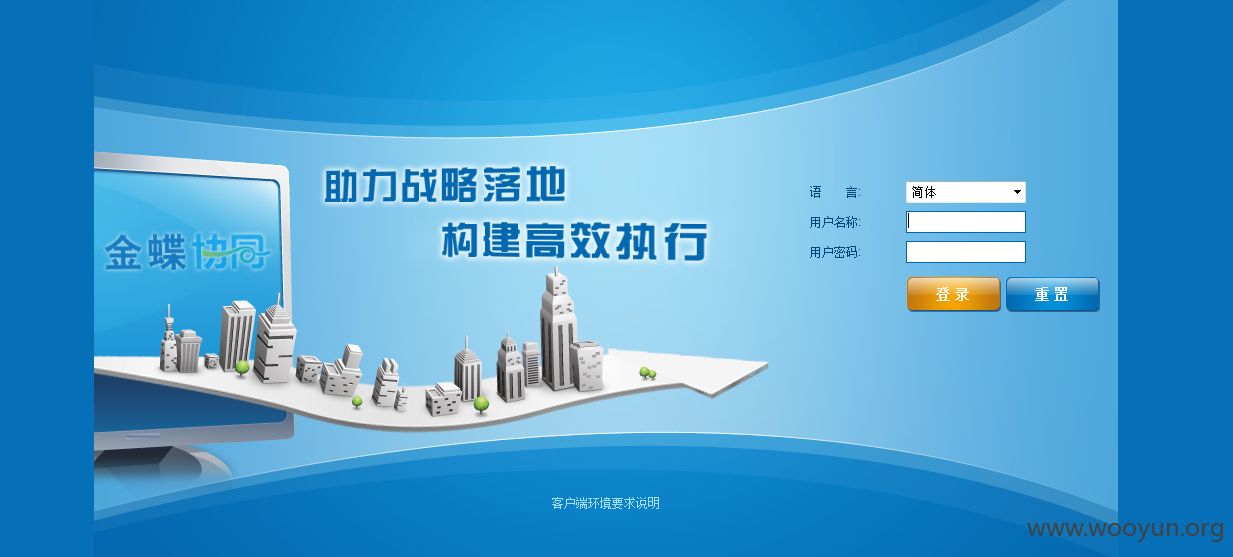 金蝶协同

助力战略落地
构建高效执行

语　言: 简体
用户名称:
用户密码:
登录
重置

客户端环境要求说明

www.wooyun.org